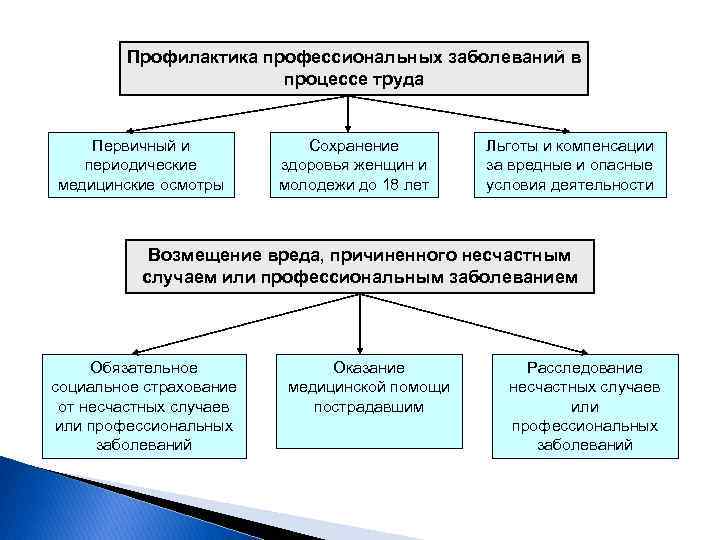 Профилактика профессиональных заболеваний в процессе труда

Первичный и периодические медицинские осмотры

Сохранение здоровья женщин и молодежи до 18 лет

Льготы и компенсации за вредные и опасные условия деятельности

Возмещение вреда, причиненного несчастным случаем или профессиональным заболеванием

Обязательное социальное страхование от несчастных случаев или профессиональных заболеваний

Оказание медицинской помощи пострадавшим

Расследование несчастных случаев или профессиональных заболеваний